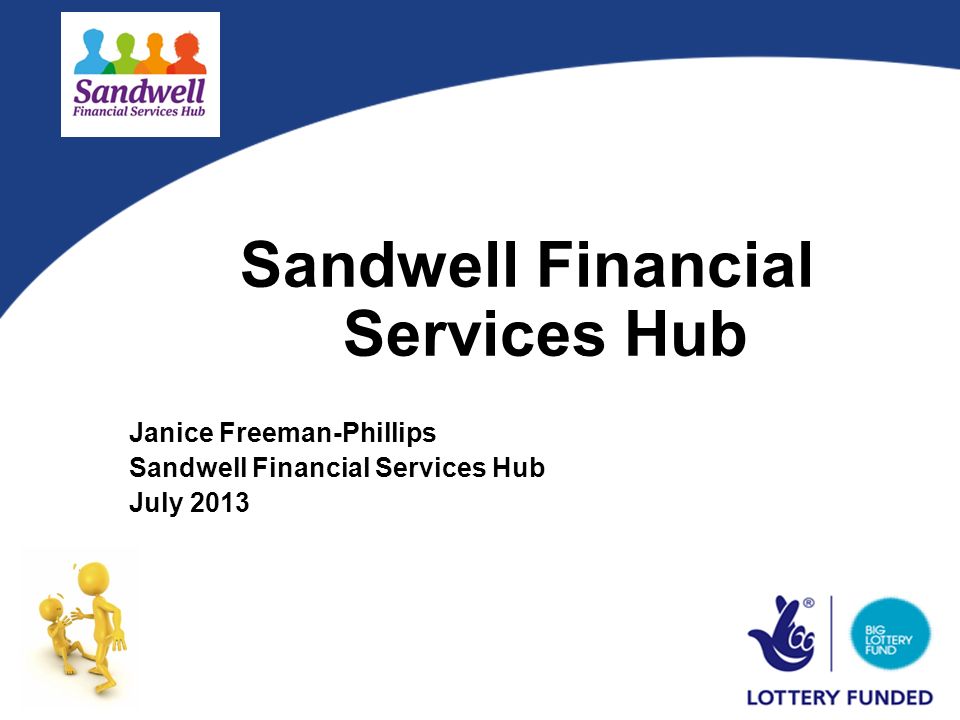 Sandwell
Financial Services Hub

Sandwell Financial Services Hub

Janice Freeman-Phillips
Sandwell Financial Services Hub
July 2013

®

BIG LOTTERY FUND

LOTTERY FUNDED